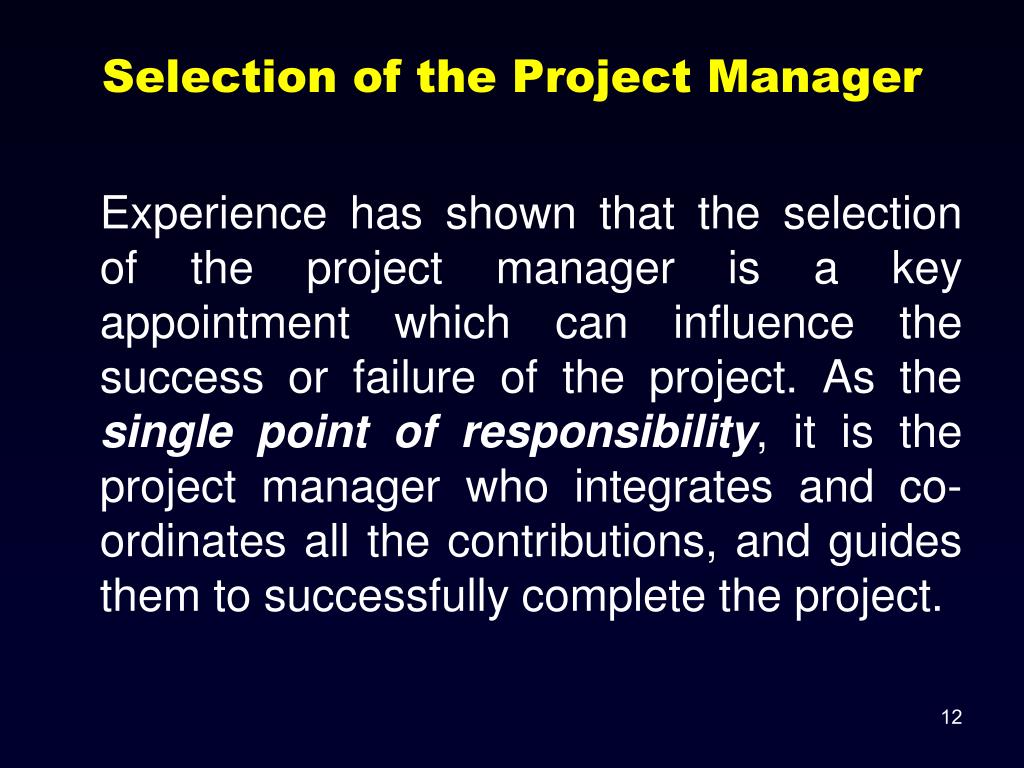 Selection of the Project Manager

Experience has shown that the selection of the project manager is a key appointment which can influence the success or failure of the project. As the single point of responsibility, it is the project manager who integrates and co-ordinates all the contributions, and guides them to successfully complete the project.

12